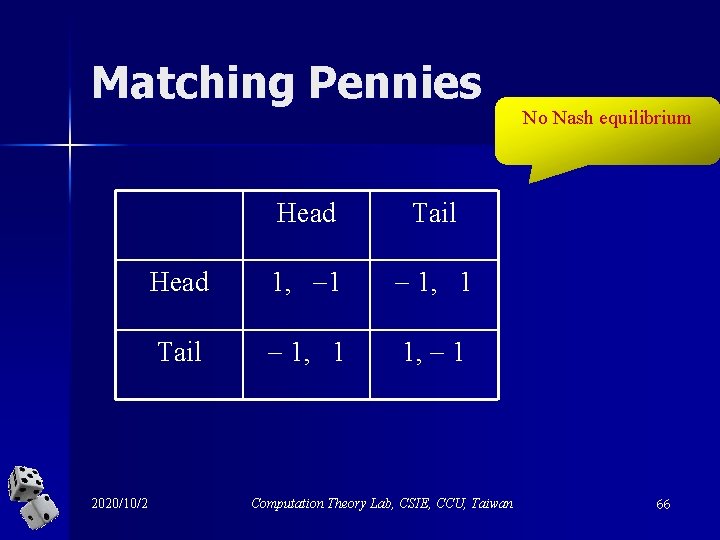 Matching Pennies

No Nash equilibrium

| | Head | Tail |
|---|---|---|
| Head | 1, –1 | – 1, 1 |
| Tail | – 1, 1 | 1, – 1 |

2020/10/2

Computation Theory Lab, CSIE, CCU, Taiwan

66